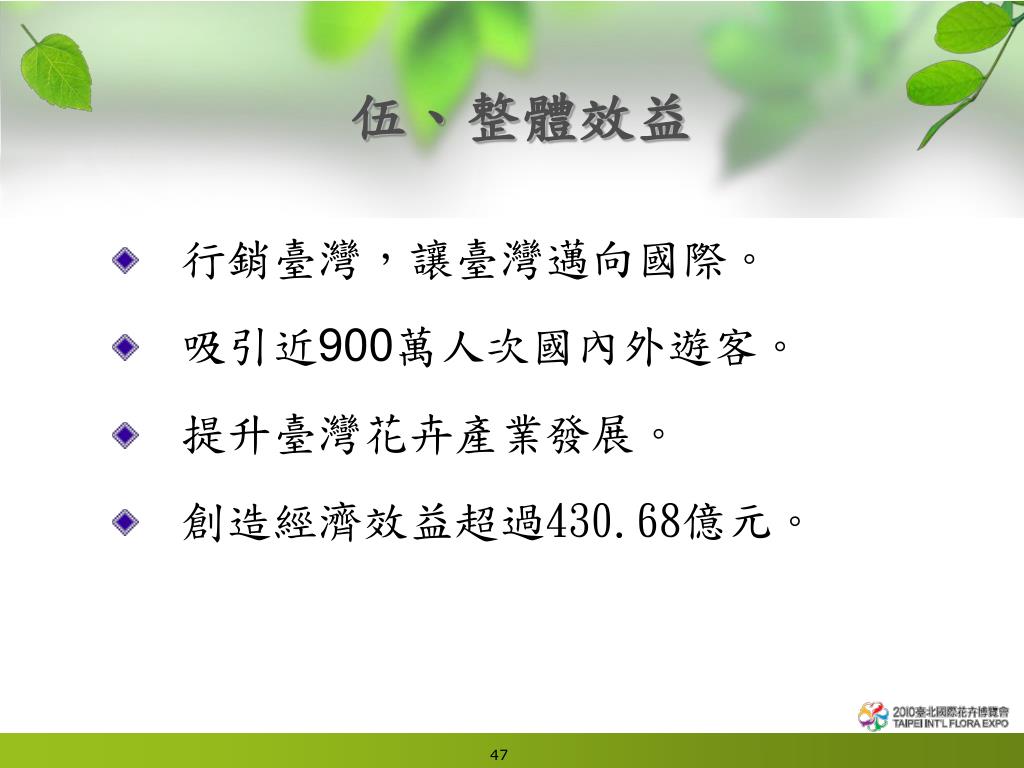 伍、整體效益

行銷臺灣，讓臺灣邁向國際。

吸引近900萬人次國內外遊客。

提升臺灣花卉產業發展。

創造經濟效益超過430.68億元。

2010臺北國際花卉博覽會
TAIPEI INT'L FLORA EXPO

47